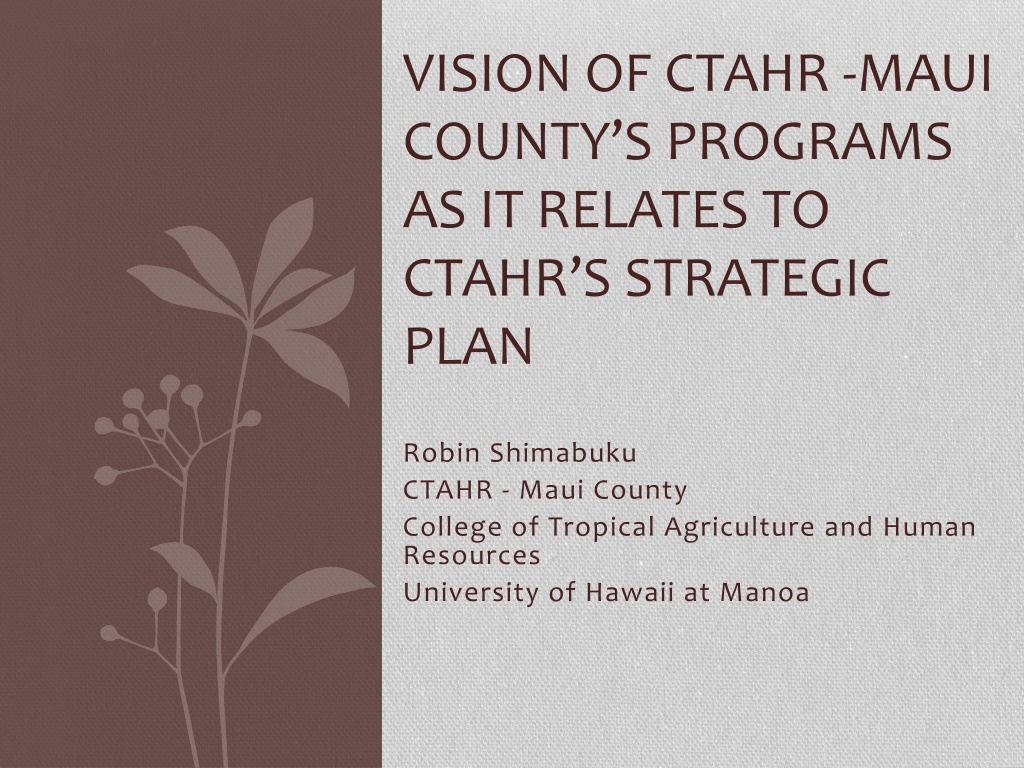 VISION OF CTAHR -MAUI COUNTY'S PROGRAMS AS IT RELATES TO CTAHR'S STRATEGIC PLAN

Robin Shimabuku
CTAHR - Maui County
College of Tropical Agriculture and Human Resources
University of Hawaii at Manoa